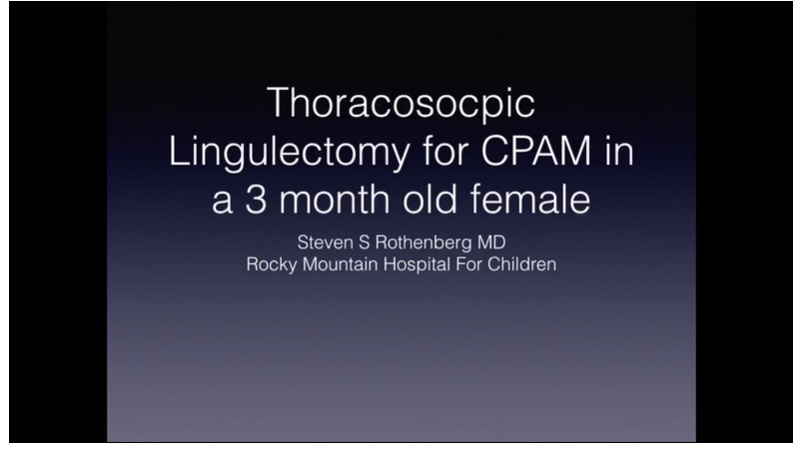 Thoracosocpic Lingulectomy for CPAM in a 3 month old female

Steven S Rothenberg MD
Rocky Mountain Hospital For Children